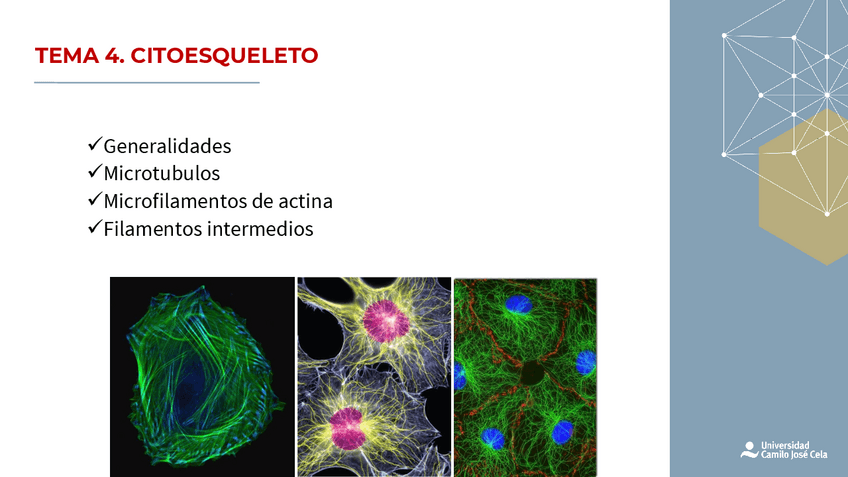 TEMA 4. CITOESQUELETO

✓Generalidades
✓Microtubulos
✓Microfilamentos de actina
✓Filamentos intermedios

Universidad Camilo José Cela